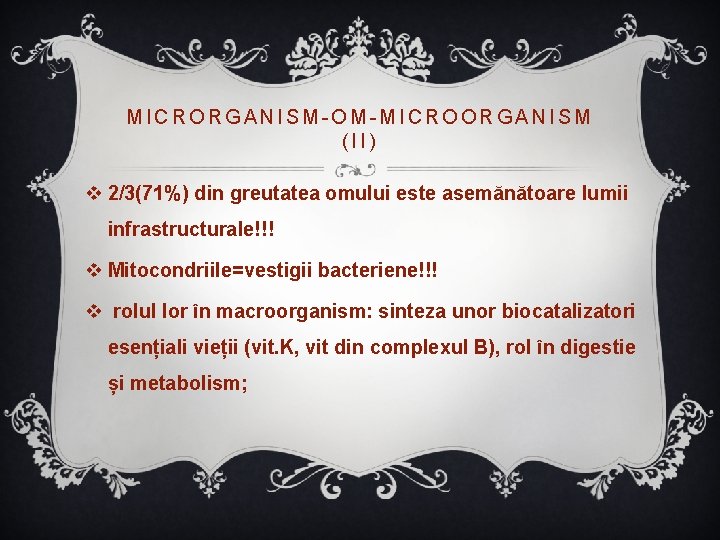 MICRORGANISM-OM-MICROORGANISM (II)

❖ 2/3(71%) din greutatea omului este asemănătoare lumii infrastructurale!!!

❖ Mitocondriile=vestigii bacteriene!!!

❖ rolul lor în macroorganism: sinteza unor biocatalizatori esențiali vieții (vit.K, vit din complexul B), rol în digestie și metabolism;